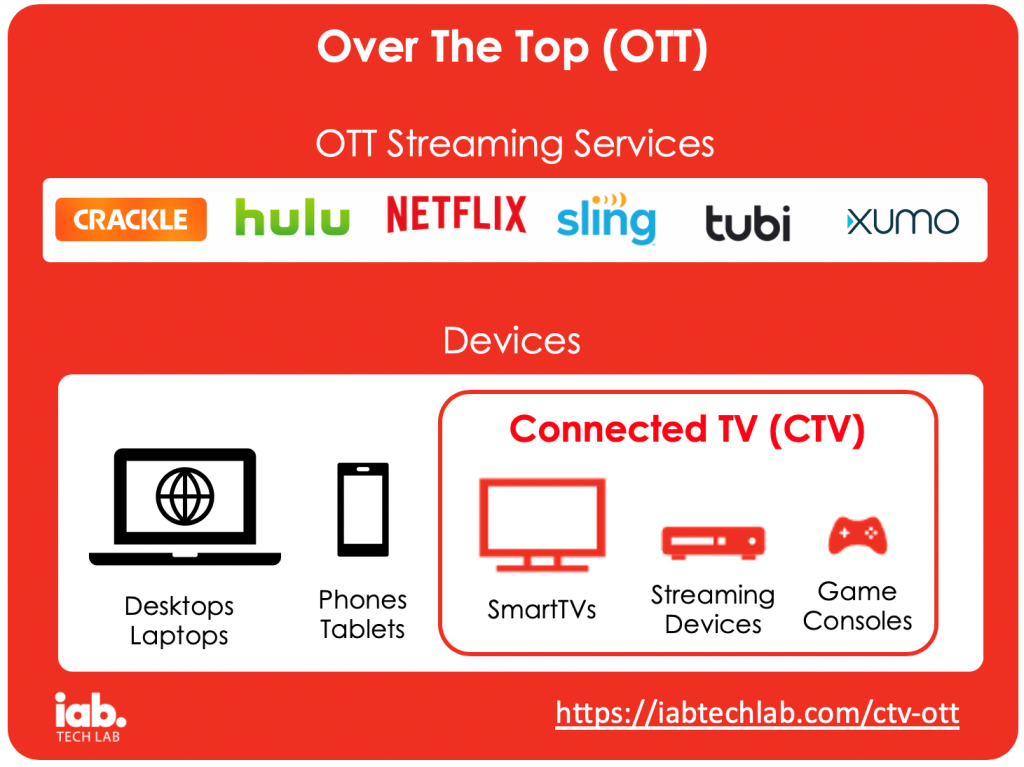 Over The Top (OTT)

OTT Streaming Services

CRACKLE hulu NETFLIX sling tubi XUMO

Devices

Desktops
Laptops

Phones
Tablets

Connected TV (CTV)

SmartTVs

Streaming
Devices

Game
Consoles

iab.
TECH LAB

https://iabtechlab.com/ctv-ott